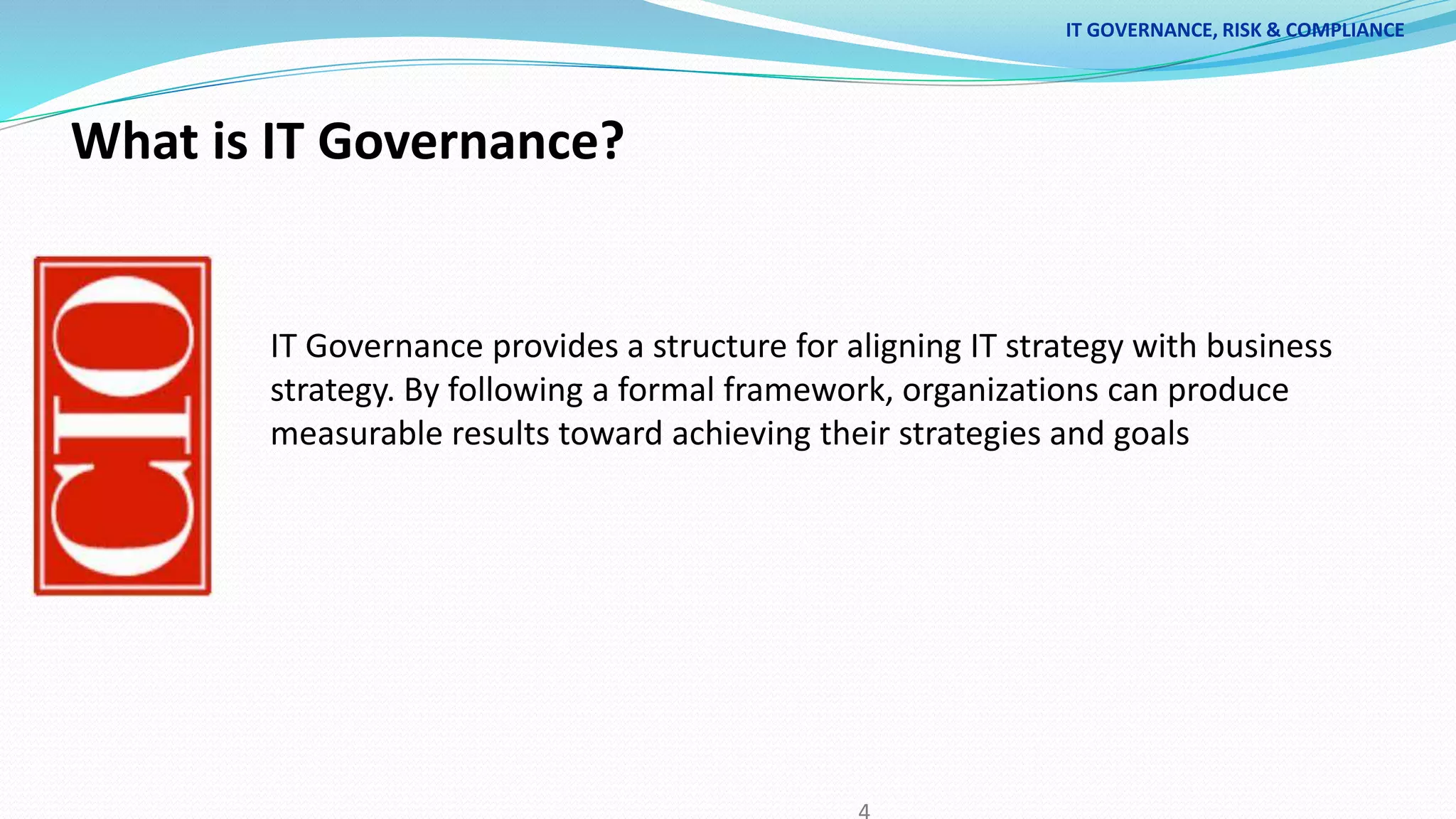 IT GOVERNANCE, RISK & COMPLIANCE

What is IT Governance?

CIO

IT Governance provides a structure for aligning IT strategy with business strategy. By following a formal framework, organizations can produce measurable results toward achieving their strategies and goals

4